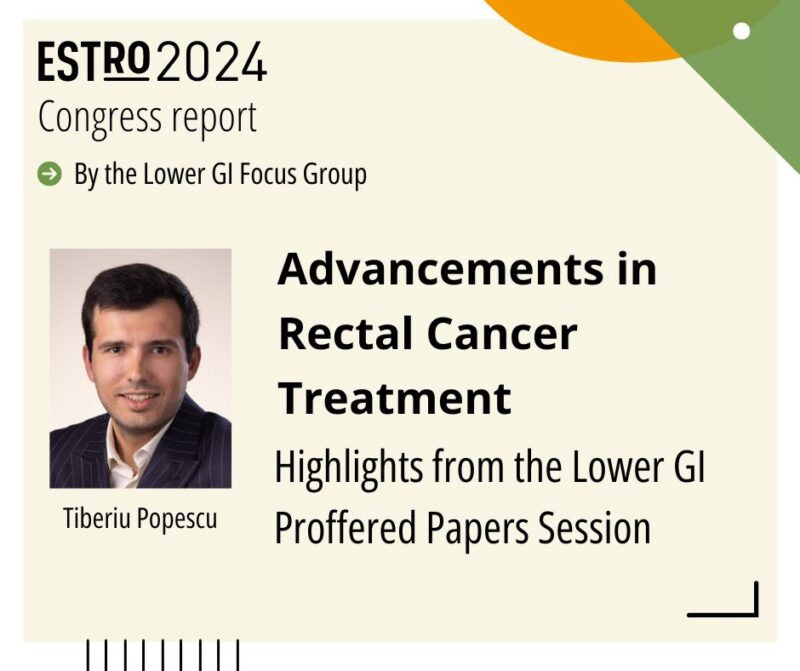 ESTRO 2024
Congress report

By the Lower GI Focus Group

Tiberiu Popescu

Advancements in Rectal Cancer Treatment

Highlights from the Lower GI Proffered Papers Session